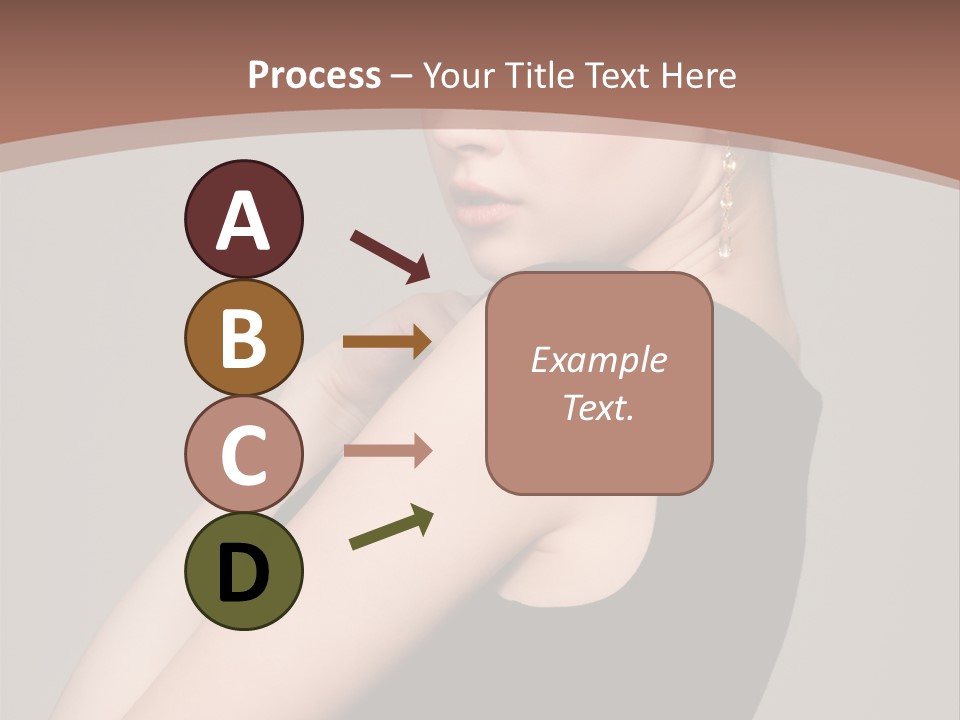 Process – Your Title Text Here

A

B

C

D

Example Text.